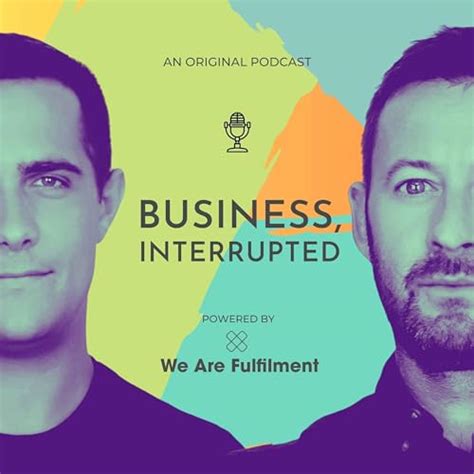 AN ORIGINAL PODCAST

BUSINESS, INTERRUPTED

POWERED BY

We Are Fulfilment